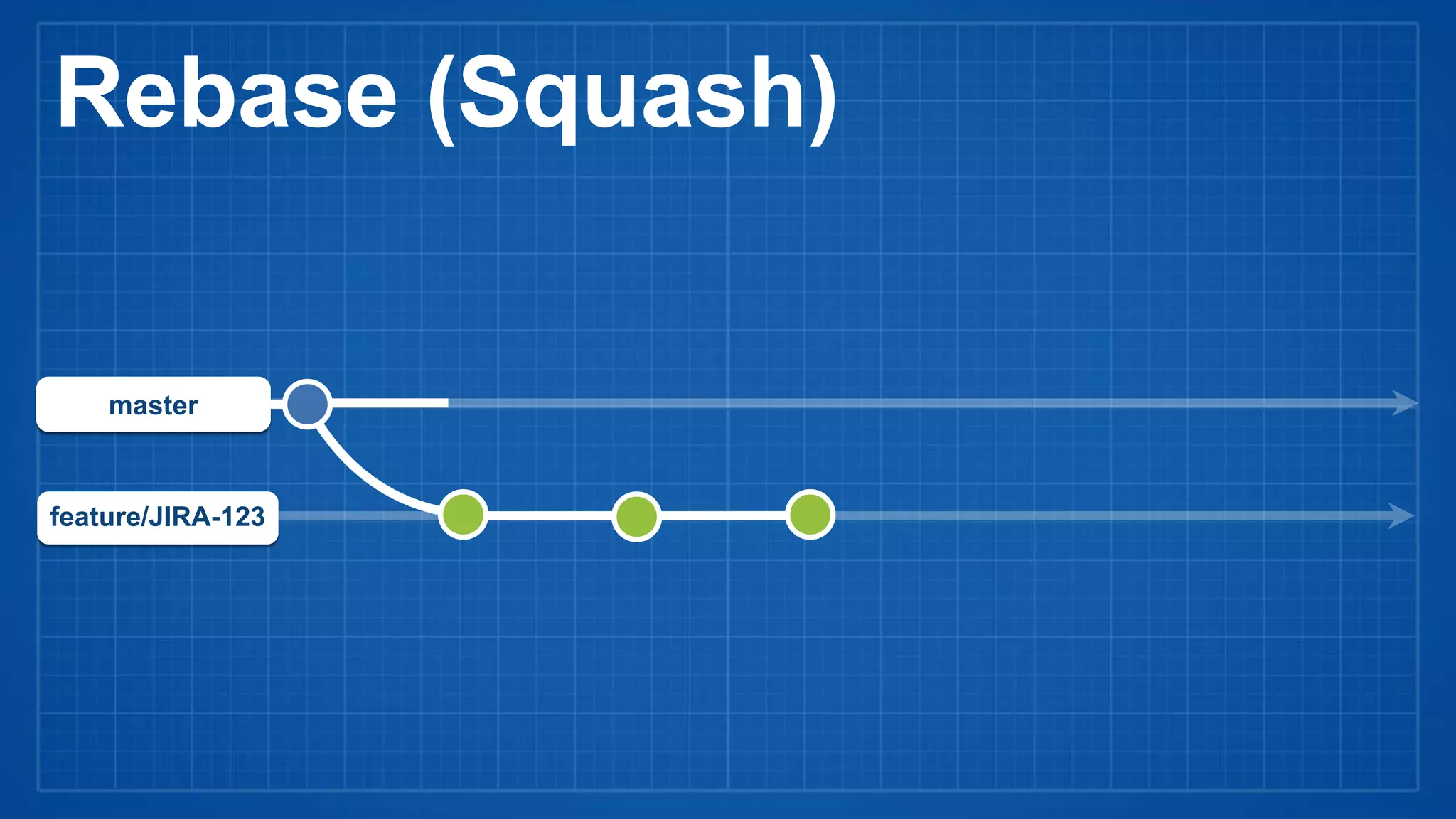 Rebase (Squash)

master

feature/JIRA-123